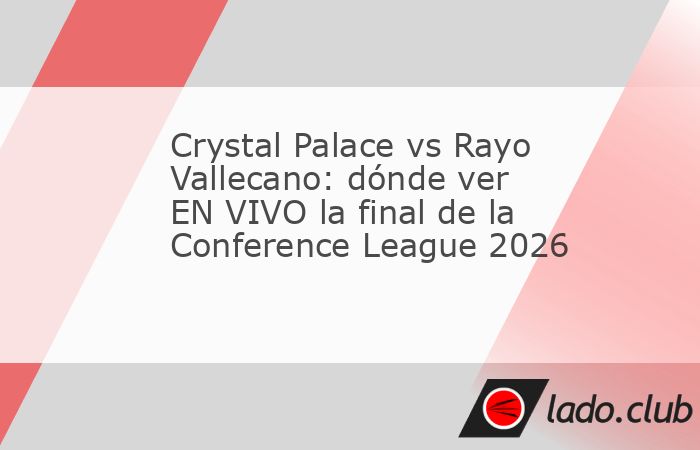 Crystal Palace vs Rayo Vallecano: dónde ver EN VIVO la final de la Conference League 2026

lado.club